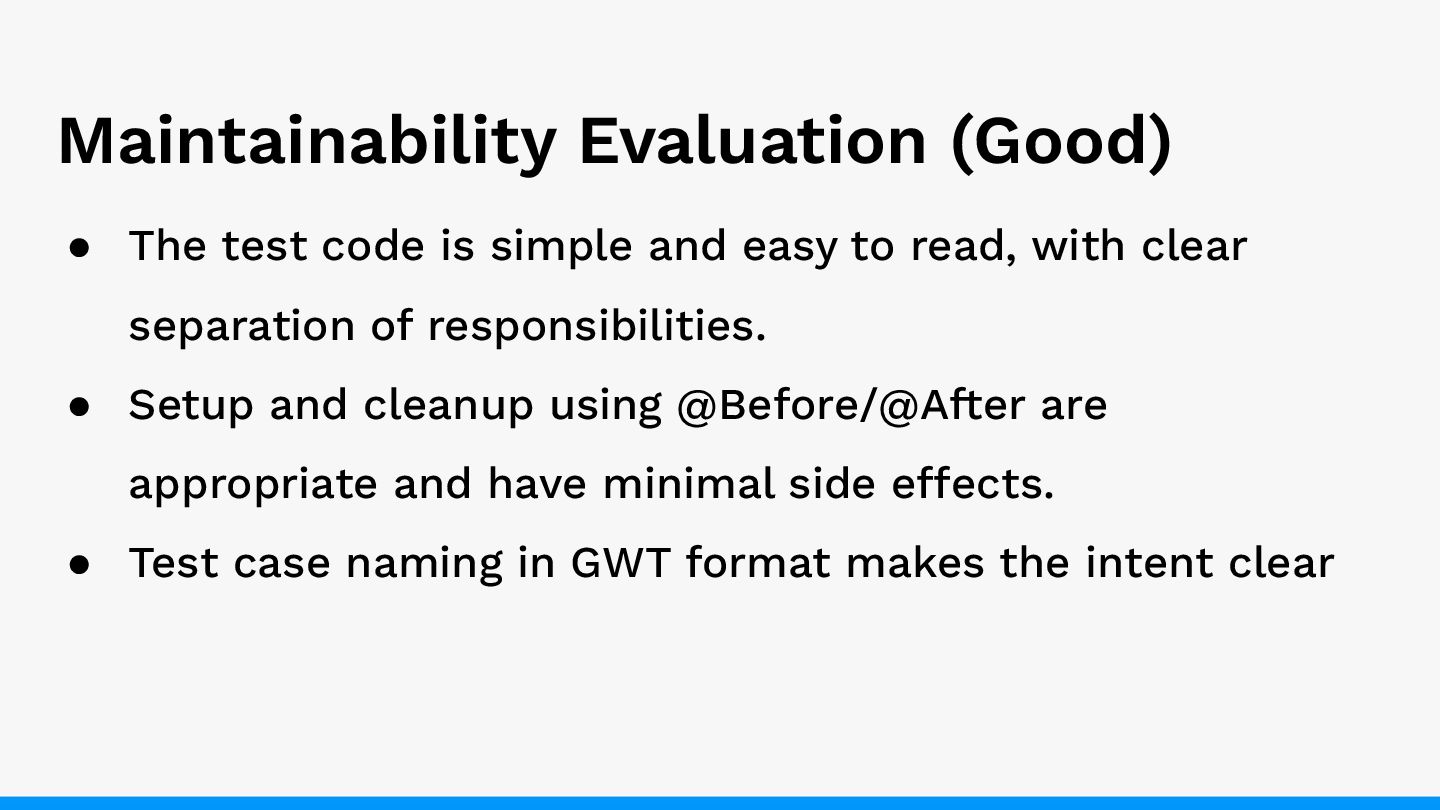 Maintainability Evaluation (Good)

● The test code is simple and easy to read, with clear separation of responsibilities.
● Setup and cleanup using @Before/@After are appropriate and have minimal side effects.
● Test case naming in GWT format makes the intent clear